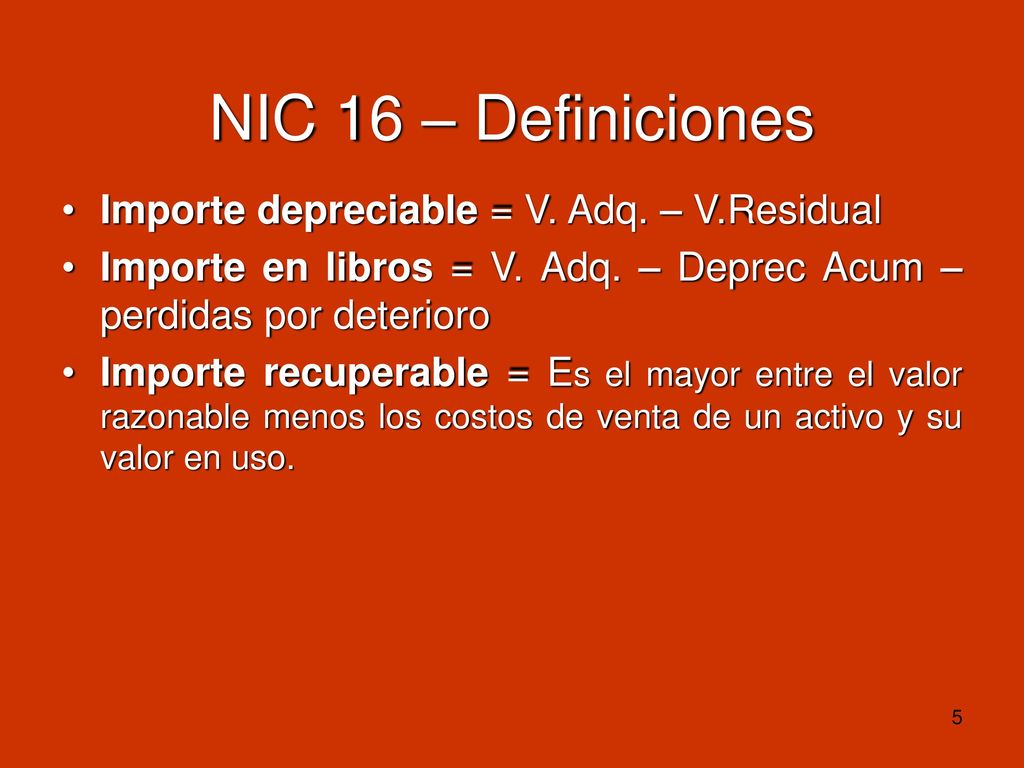 NIC 16 – Definiciones

• Importe depreciable = V. Adq. – V.Residual
• Importe en libros = V. Adq. – Deprec Acum – perdidas por deterioro
• Importe recuperable = Es el mayor entre el valor razonable menos los costos de venta de un activo y su valor en uso.

5